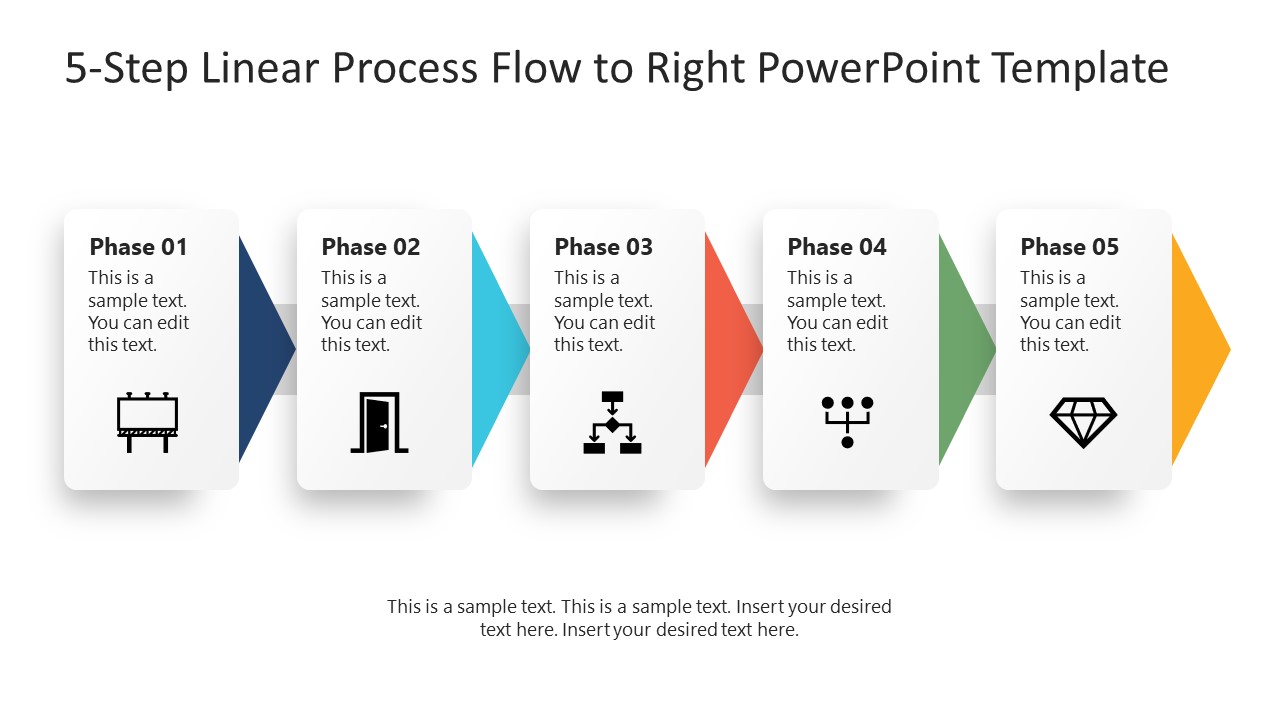 5-Step Linear Process Flow to Right PowerPoint Template

Phase 01
This is a sample text. You can edit this text.

Phase 02
This is a sample text. You can edit this text.

Phase 03
This is a sample text. You can edit this text.

Phase 04
This is a sample text. You can edit this text.

Phase 05
This is a sample text. You can edit this text.

This is a sample text. This is a sample text. Insert your desired text here. Insert your desired text here.